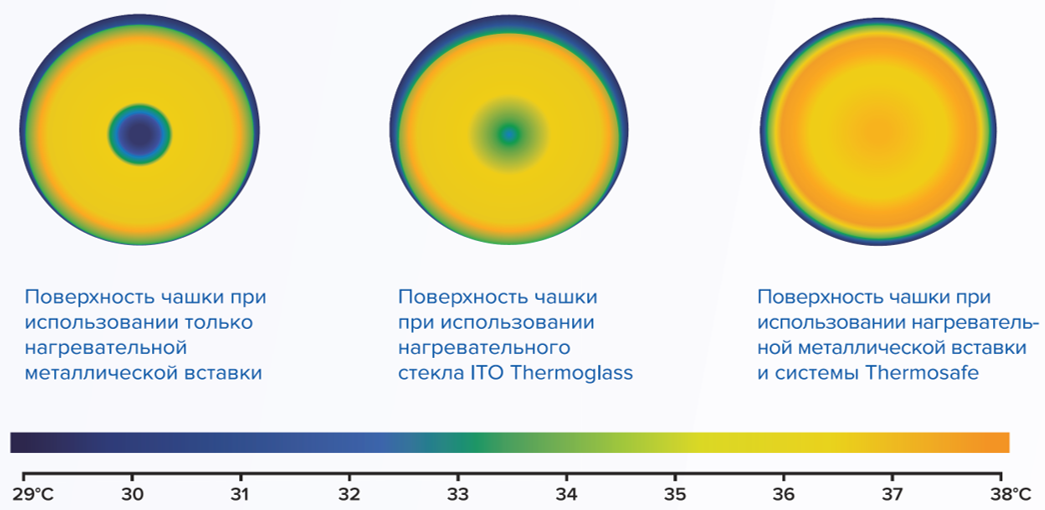 Поверхность чашки при использовании только нагревательной металлической вставки

Поверхность чашки при использовании нагревательного стекла ITO Thermoglass

Поверхность чашки при использовании нагревательной металлической вставки и системы Thermosafe

29°C
30
31
32
33
34
35
36
37
38°C